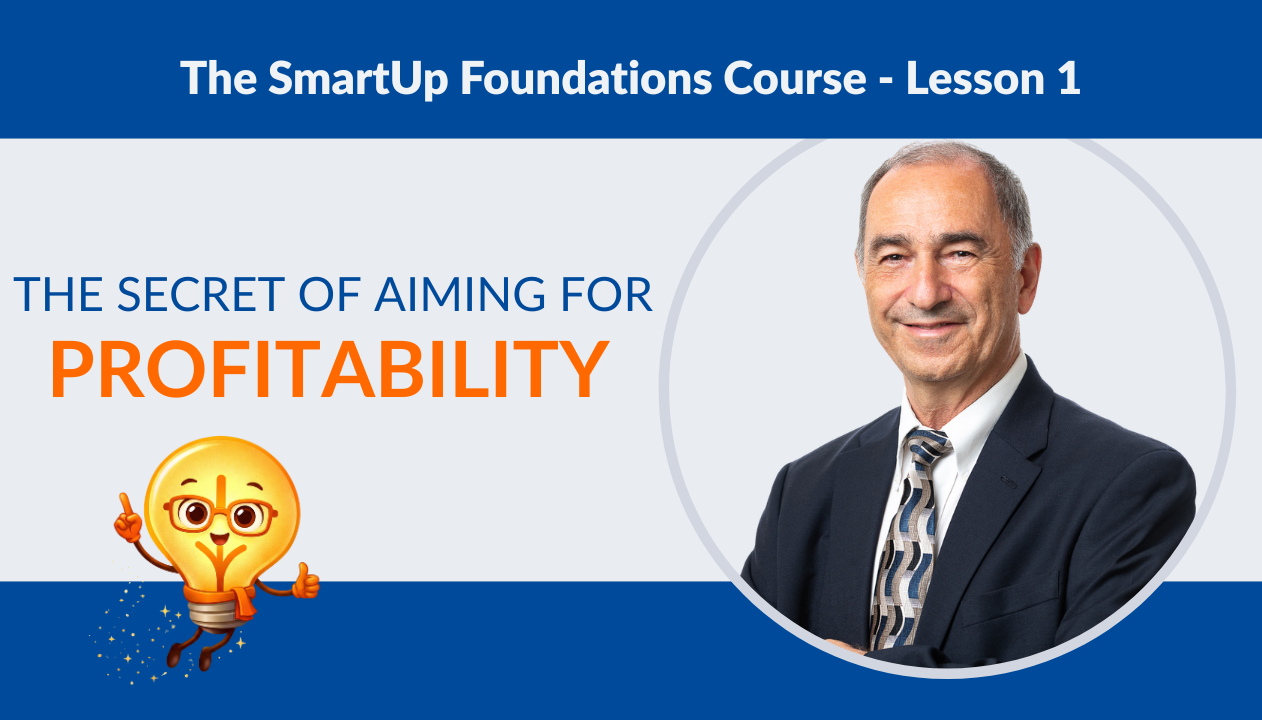 The SmartUp Foundations Course - Lesson 1

THE SECRET OF AIMING FOR
PROFITABILITY